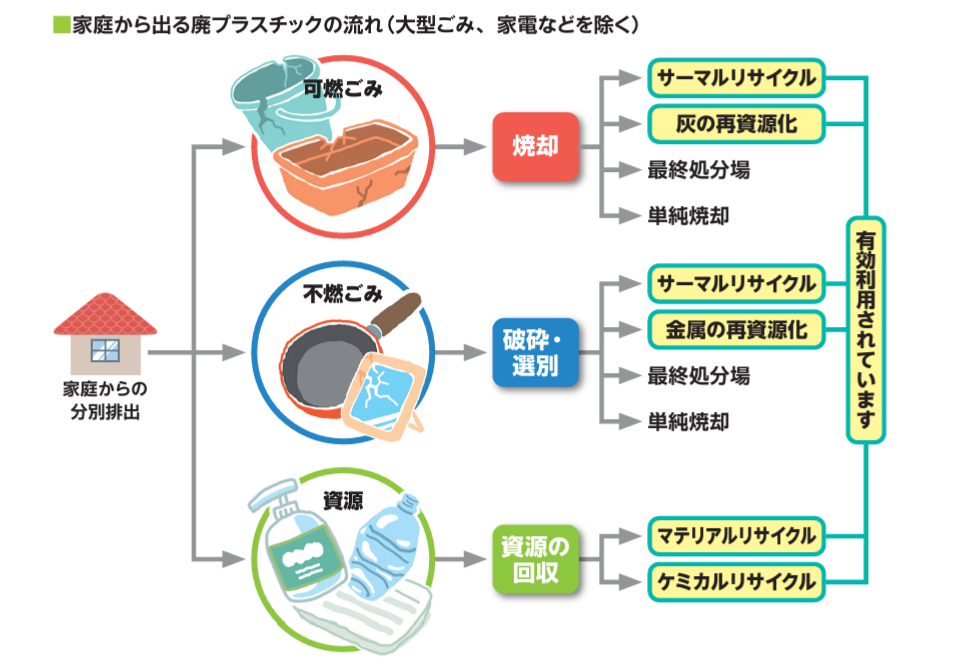 ■家庭から出る廃プラスチックの流れ（大型ごみ、家電などを除く）

家庭からの分別排出

可燃ごみ

焼却

サーマルリサイクル

灰の再資源化

最終処分場

単純焼却

不燃ごみ

破砕・選別

サーマルリサイクル

金属の再資源化

最終処分場

単純焼却

資源

資源の回収

マテリアルリサイクル

ケミカルリサイクル

有効利用されています